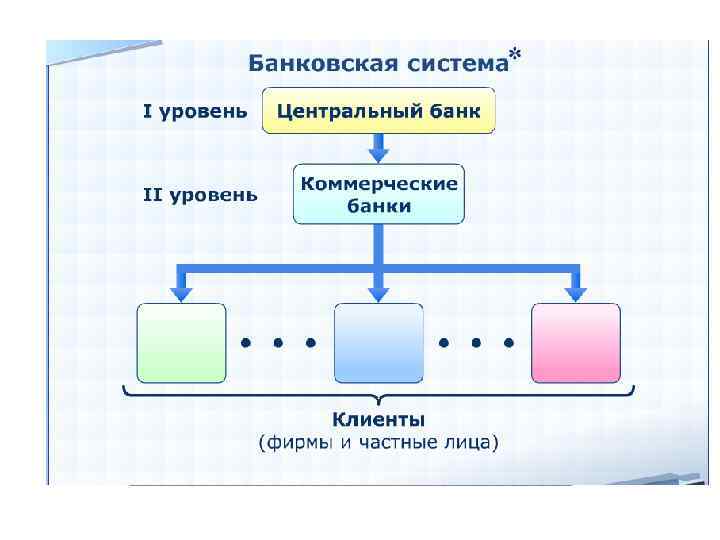 Банковская система*

I уровень

Центральный банк

II уровень

Коммерческие банки

• • •

• • •

Клиенты
(фирмы и частные лица)